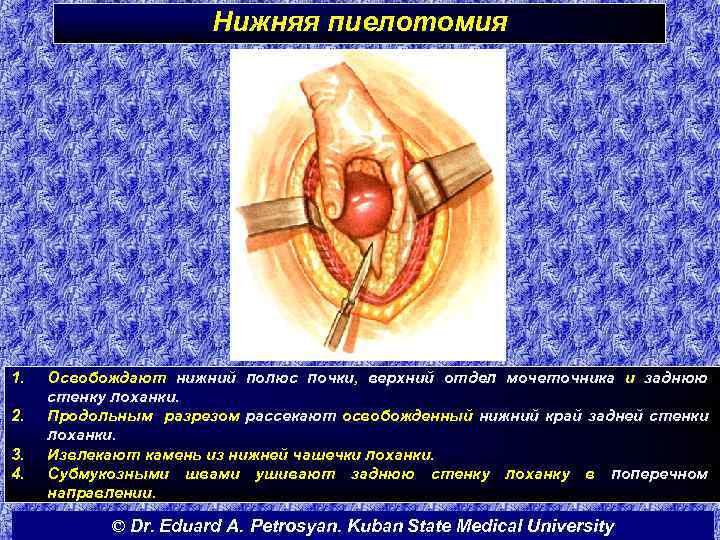 Нижняя пиелотомия

1. Освобождают нижний полюс почки, верхний отдел мочеточника и заднюю стенку лоханки.
2. Продольным разрезом рассекают освобожденный нижний край задней стенки лоханки.
3. Извлекают камень из нижней чашечки лоханки.
4. Субмукозными швами ушивают заднюю стенку лоханку в поперечном направлении.

© Dr. Eduard A. Petrosyan. Kuban State Medical University